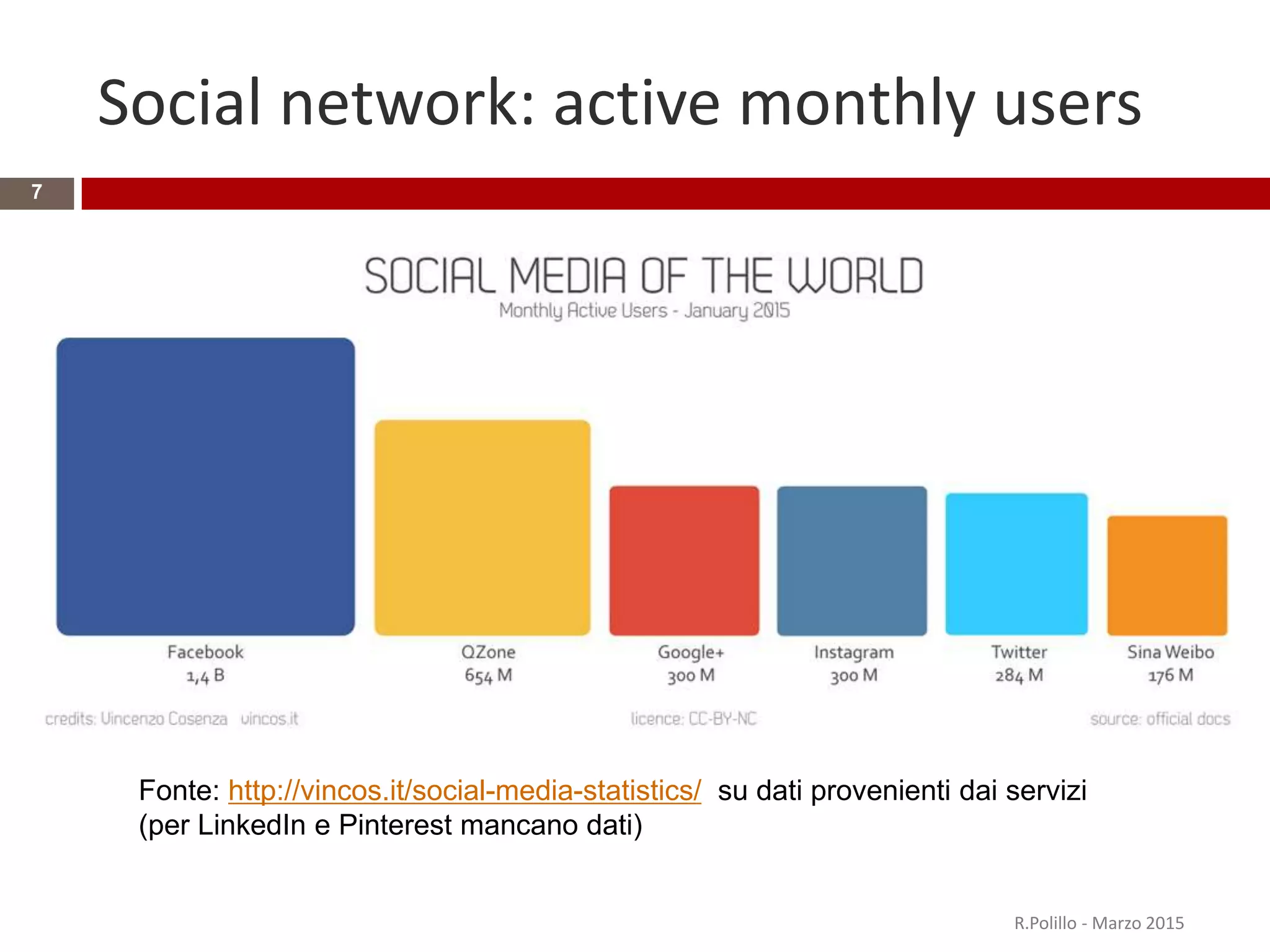 Social network: active monthly users

7

SOCIAL MEDIA OF THE WORLD
Monthly Active Users - January 2015

Facebook
1,4 B

QZone
654 M

Google+
300 M

Instagram
300 M

Twitter
284 M

Sina Weibo
176 M

credits: Vincenzo Cosenza vincos.it

licence: CC-BY-NC

source: official docs

Fonte: http://vincos.it/social-media-statistics/ su dati provenienti dai servizi (per LinkedIn e Pinterest mancano dati)

R.Polillo - Marzo 2015